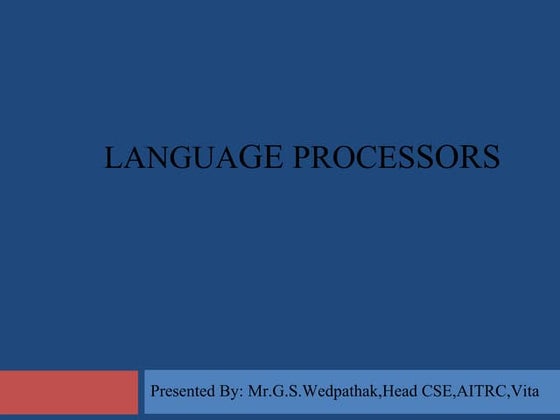 LANGUAGE PROCESSORS

Presented By: Mr.G.S.Wedpathak,Head CSE,AITRC,Vita